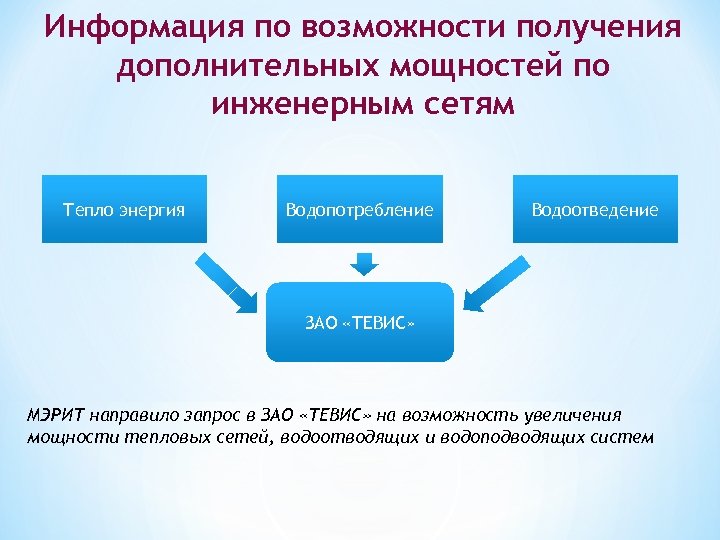 Информация по возможности получения дополнительных мощностей по инженерным сетям

Тепло энергия

Водопотребление

Водоотведение

ЗАО «ТЕВИС»

МЭРИТ направило запрос в ЗАО «ТЕВИС» на возможность увеличения мощности тепловых сетей, водоотводящих и водоподводящих систем